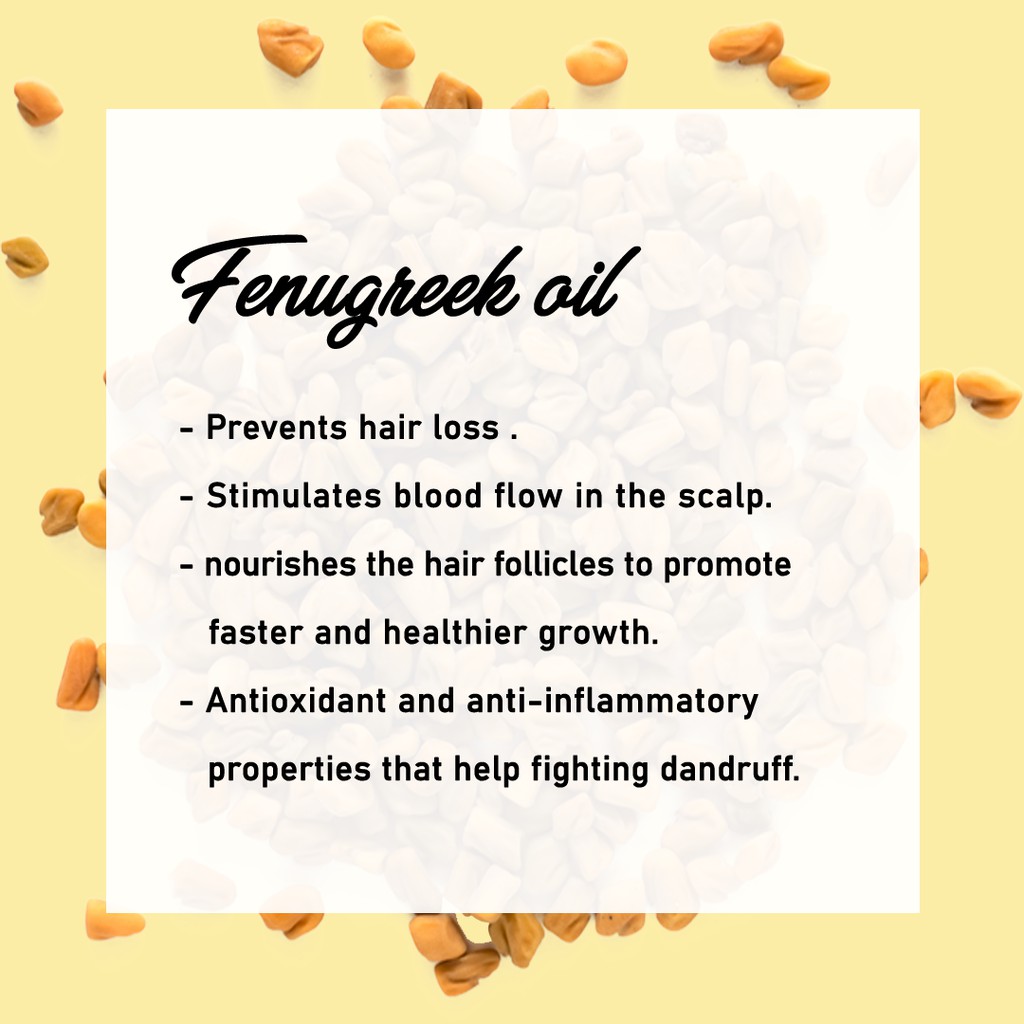 Fenugreek oil

- Prevents hair loss .
- Stimulates blood flow in the scalp.
- nourishes the hair follicles to promote faster and healthier growth.
- Antioxidant and anti-inflammatory properties that help fighting dandruff.